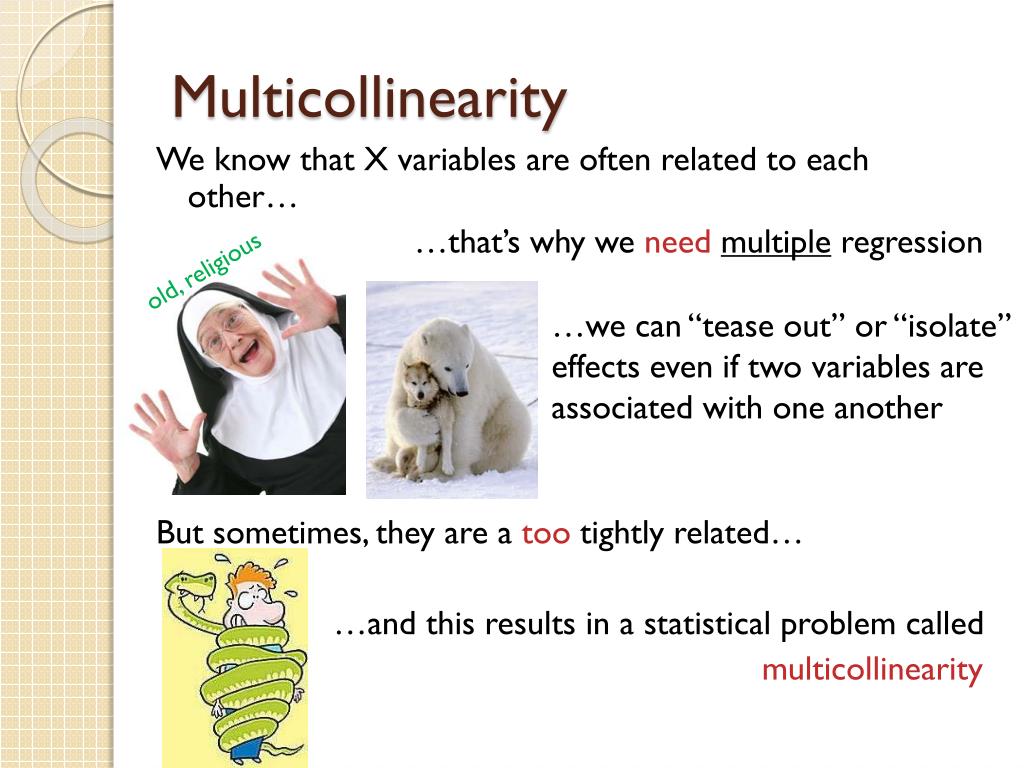 Multicollinearity

We know that X variables are often related to each other…

…that's why we need multiple regression

old, religious

…we can "tease out" or "isolate" effects even if two variables are associated with one another

But sometimes, they are a too tightly related…

…and this results in a statistical problem called multicollinearity